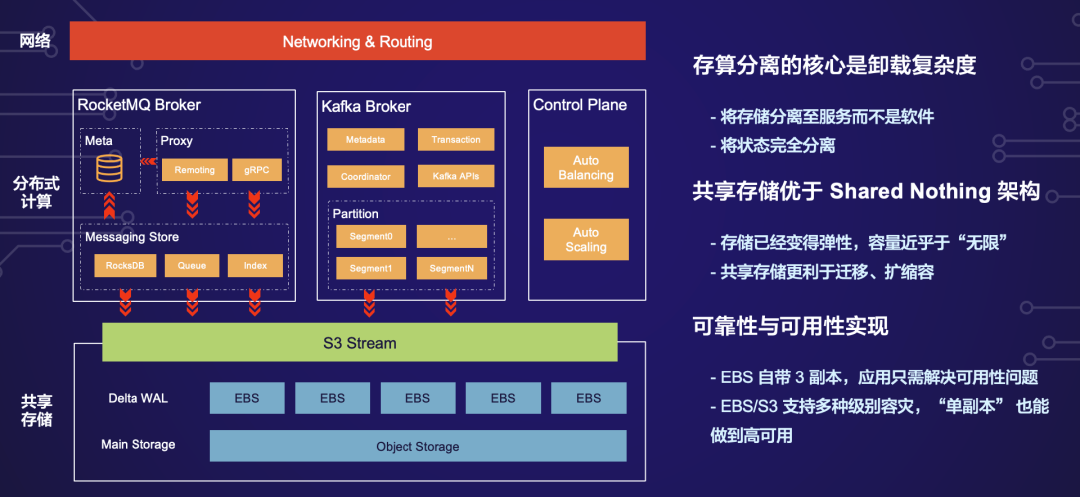 网络

Networking & Routing

分布式计算

RocketMQ Broker

Meta

Proxy

Remoting

gRPC

Messaging Store

RocksDB

Queue

Index

Kafka Broker

Metadata

Transaction

Coordinator

Kafka APIs

Partition

Segment0

...

Segment1

SegmentN

Control Plane

Auto Balancing

Auto Scaling

S3 Stream

共享存储

Delta WAL

EBS

EBS

EBS

EBS

EBS

Main Storage

Object Storage

存算分离的核心是卸载复杂度

- 将存储分离至服务而不是软件
- 将状态完全分离

共享存储优于 Shared Nothing 架构

- 存储已经变得弹性，容量近乎于“无限”
- 共享存储更利于迁移、扩缩容

可靠性与可用性实现

- EBS 自带 3 副本，应用只需解决可用性问题
- EBS/S3 支持多种级别容灾，“单副本” 也能做到高可用